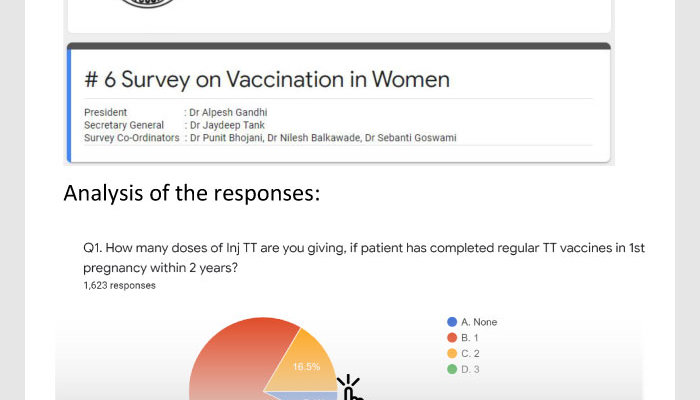 # 6 Survey on Vaccination in Women

President : Dr Alpesh Gandhi
Secretary General : Dr Jaydeep Tank
Survey Co-Ordinators : Dr Punit Bhojani, Dr Nilesh Balkawade, Dr Sebanti Goswami

Analysis of the responses:

Q1. How many doses of Inj TT are you giving, if patient has completed regular TT vaccines in 1st pregnancy within 2 years?
1,623 responses

16.5%

A. None
B. 1
C. 2
D. 3